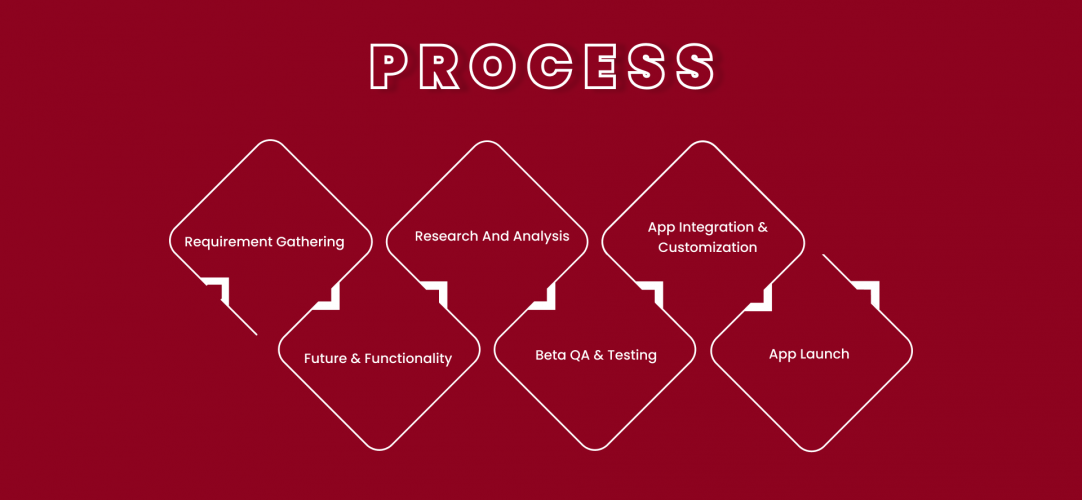 PROCESS

Requirement Gathering

Future & Functionality

Research And Analysis

Beta QA & Testing

App Integration & Customization

App Launch